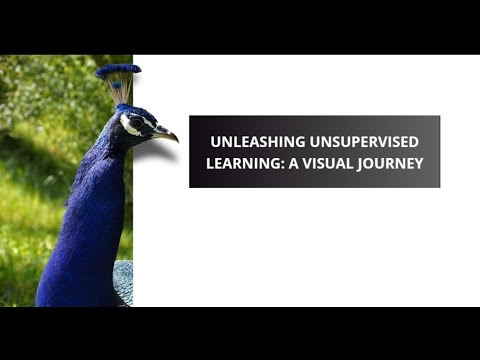 UNLEASHING UNSUPERVISED LEARNING: A VISUAL JOURNEY